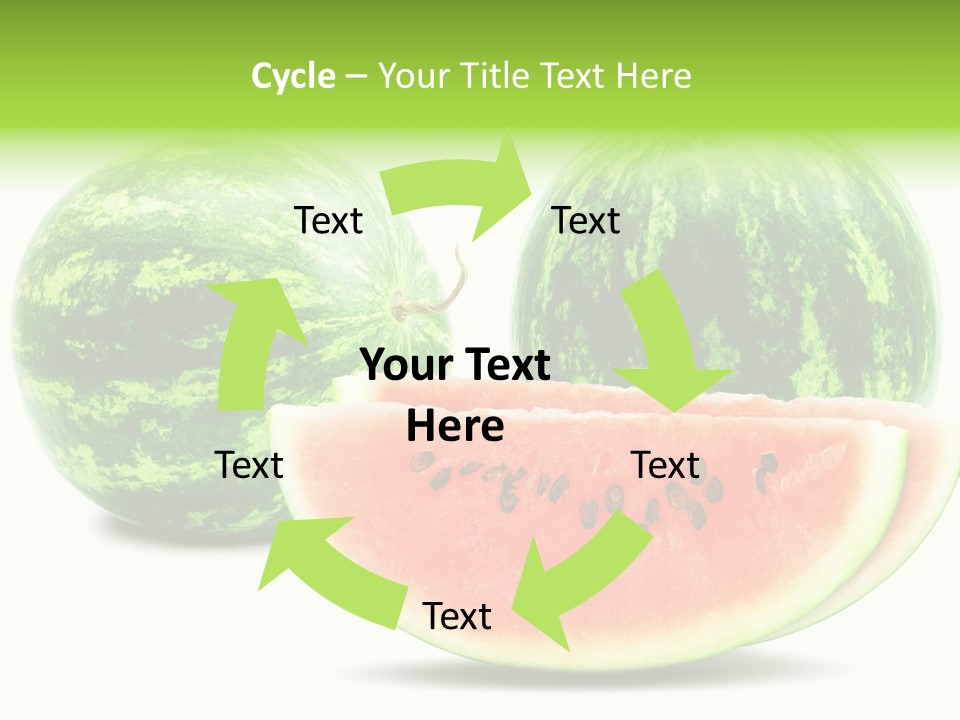 Cycle – Your Title Text Here

Text

Text

Your Text Here

Text

Text

Text